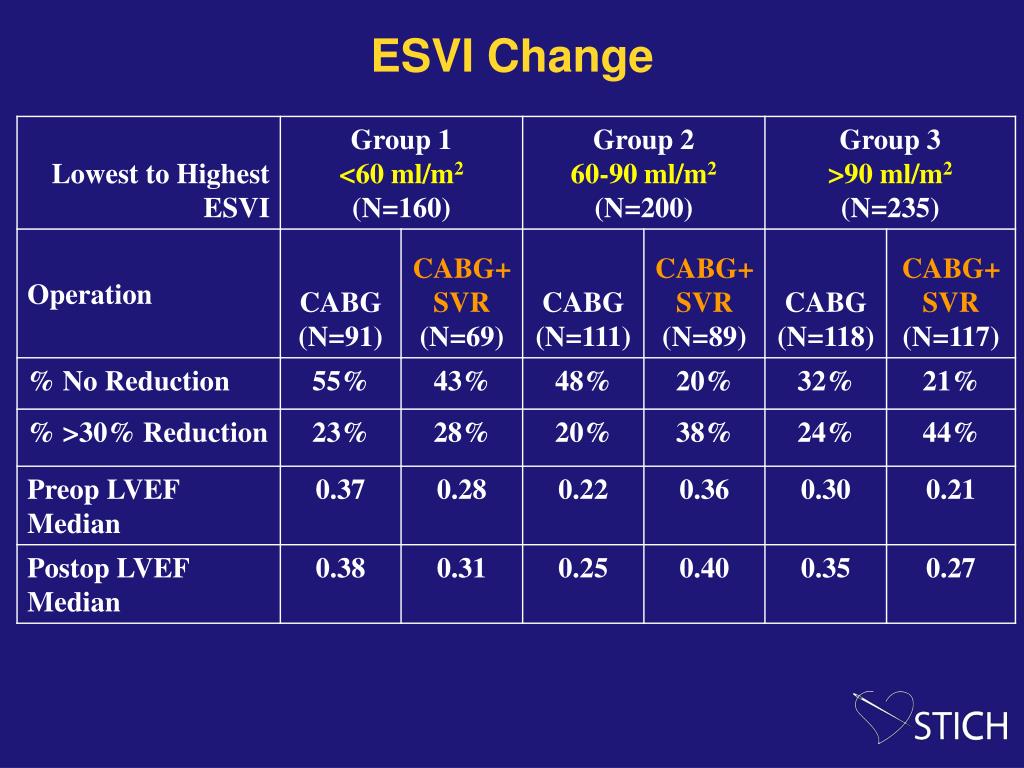 ESVI Change

| Lowest to Highest ESVI | Group 1 <60 ml/m$^2$ (N=160) | | Group 2 60-90 ml/m$^2$ (N=200) | | Group 3 >90 ml/m$^2$ (N=235) | |
|---|---|---|---|---|---|---|
| Operation | CABG (N=91) | CABG+ SVR (N=69) | CABG (N=111) | CABG+ SVR (N=89) | CABG (N=118) | CABG+ SVR (N=117) |
| % No Reduction | 55% | 43% | 48% | 20% | 32% | 21% |
| % >30% Reduction | 23% | 28% | 20% | 38% | 24% | 44% |
| Preop LVEF Median | 0.37 | 0.28 | 0.22 | 0.36 | 0.30 | 0.21 |
| Postop LVEF Median | 0.38 | 0.31 | 0.25 | 0.40 | 0.35 | 0.27 |

STICH